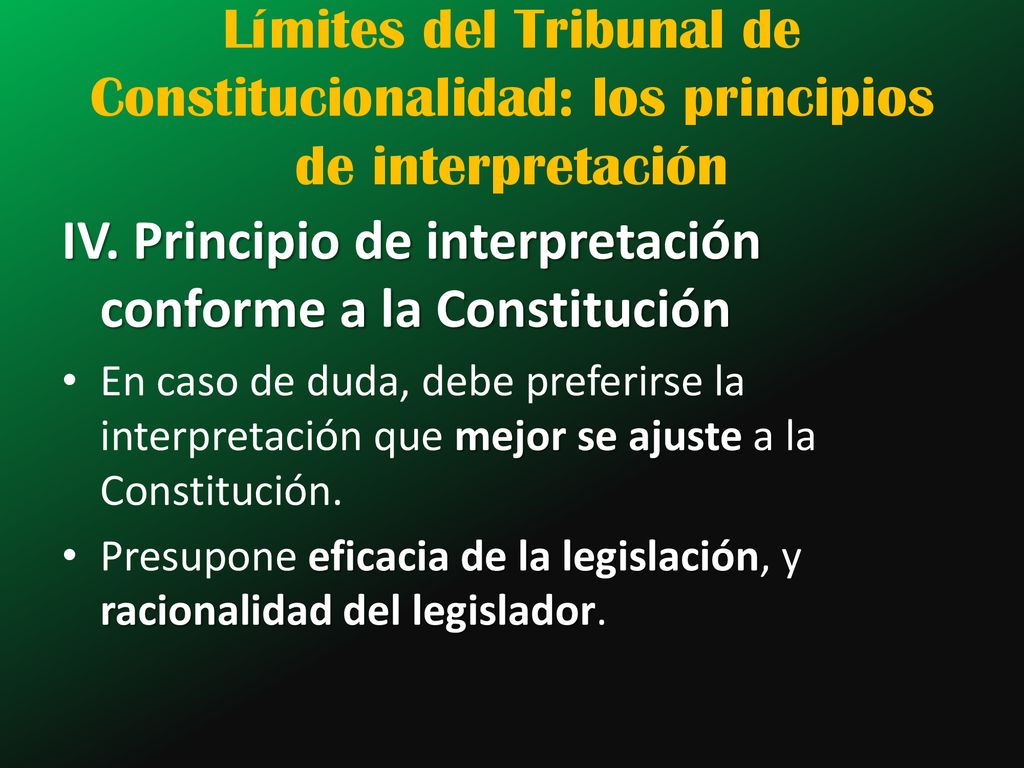 Límites del Tribunal de Constitucionalidad: los principios de interpretación

IV. Principio de interpretación conforme a la Constitución

• En caso de duda, debe preferirse la interpretación que mejor se ajuste a la Constitución.

• Presupone eficacia de la legislación, y racionalidad del legislador.